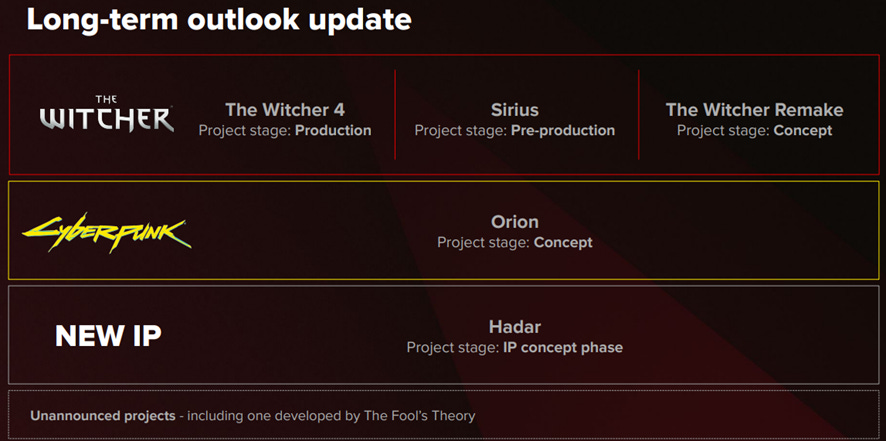 Long-term outlook update

THE WITCHER

The Witcher 4
Project stage: Production

Sirius
Project stage: Pre-production

The Witcher Remake
Project stage: Concept

Cyberpunk

Orion
Project stage: Concept

NEW IP

Hadar
Project stage: IP concept phase

Unannounced projects - including one developed by The Fool's Theory